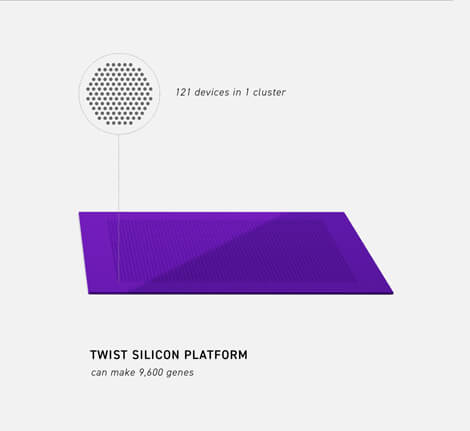 121 devices in 1 cluster

TWIST SILICON PLATFORM

can make 9,600 genes